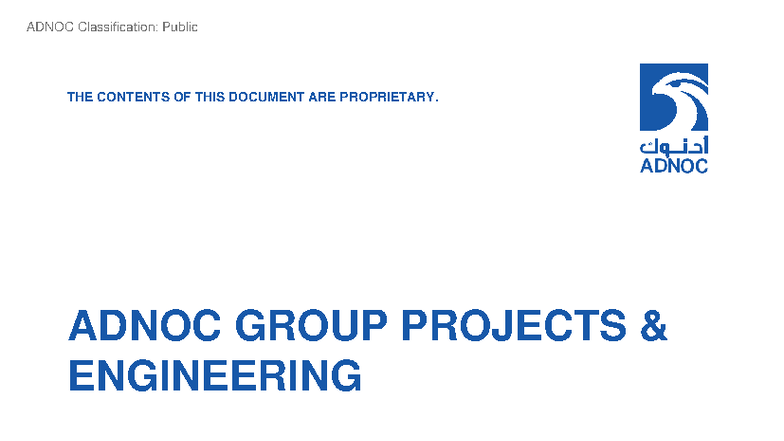 ADNOC Classification: Public

THE CONTENTS OF THIS DOCUMENT ARE PROPRIETARY.

أدنوك
ADNOC

ADNOC GROUP PROJECTS & ENGINEERING